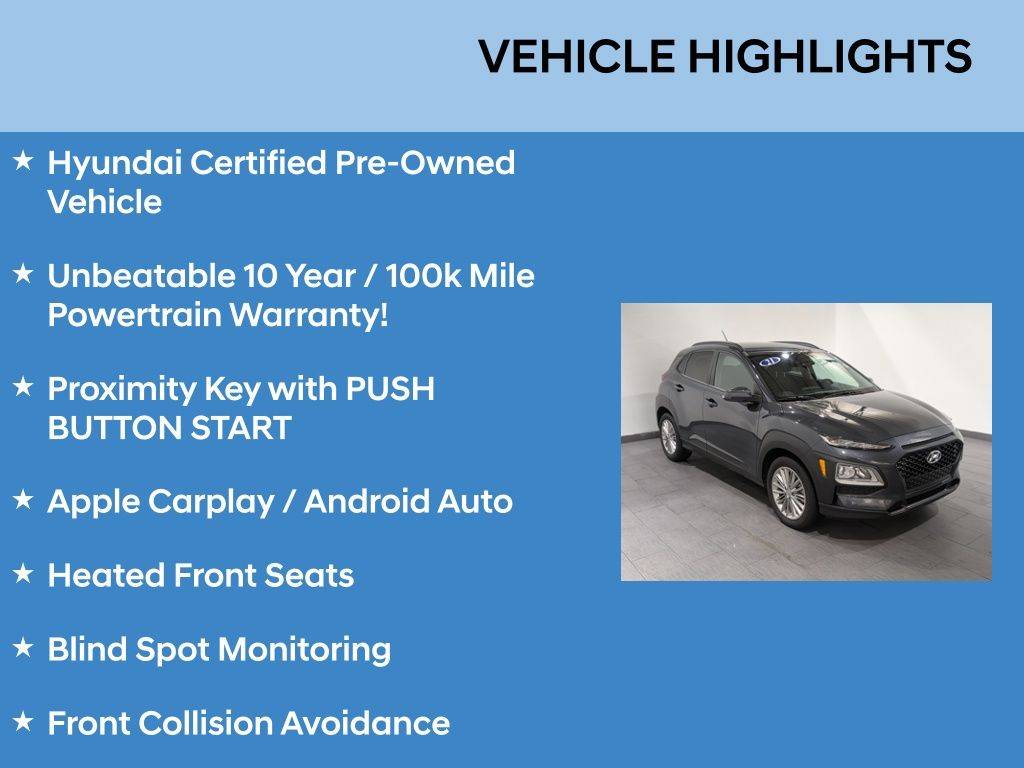 VEHICLE HIGHLIGHTS

★ Hyundai Certified Pre-Owned Vehicle

★ Unbeatable 10 Year / 100k Mile Powertrain Warranty!

★ Proximity Key with PUSH BUTTON START

★ Apple Carplay / Android Auto

★ Heated Front Seats

★ Blind Spot Monitoring

★ Front Collision Avoidance